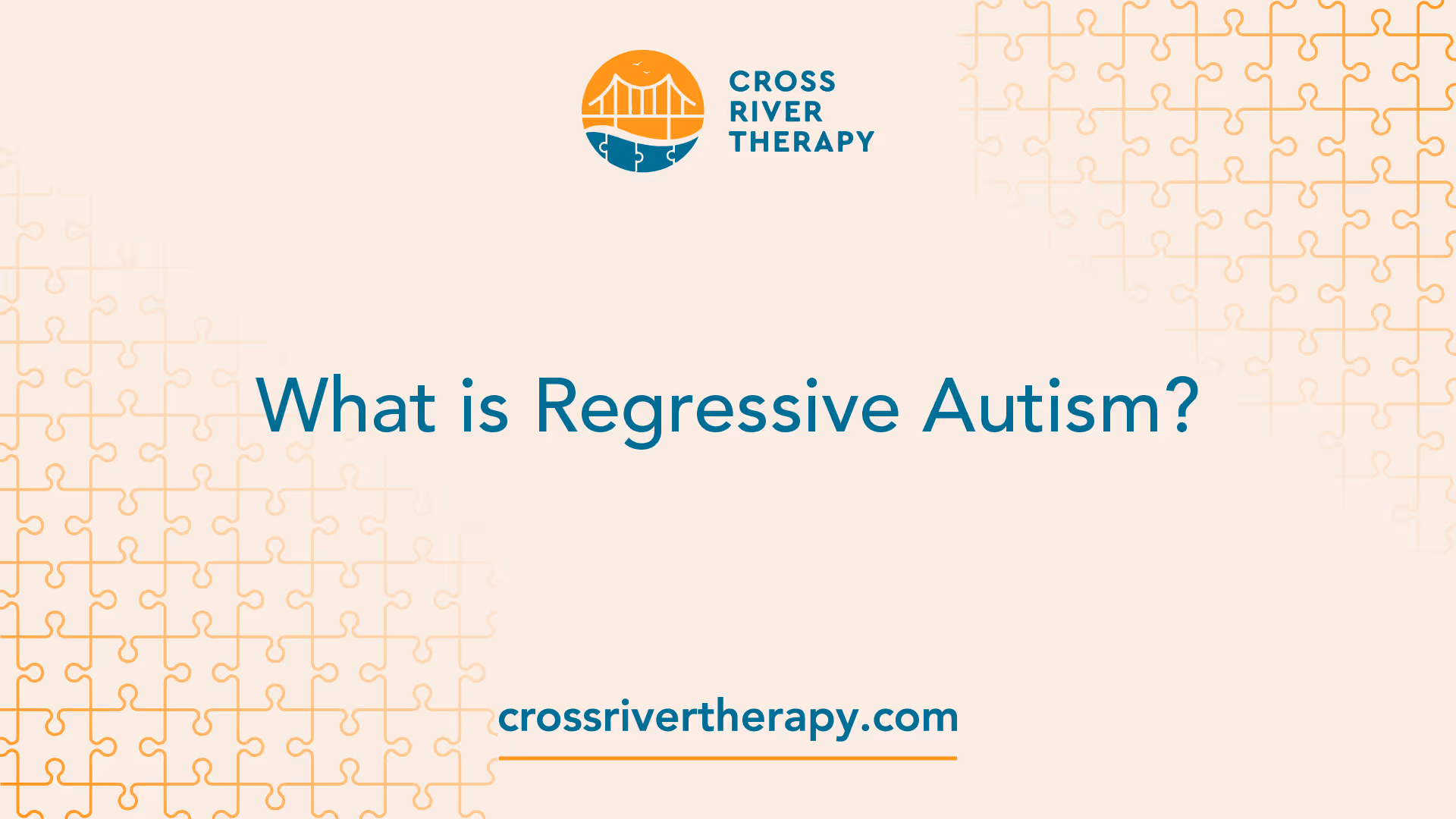 CROSS RIVER THERAPY

What is Regressive Autism?

crossrivertherapy.com